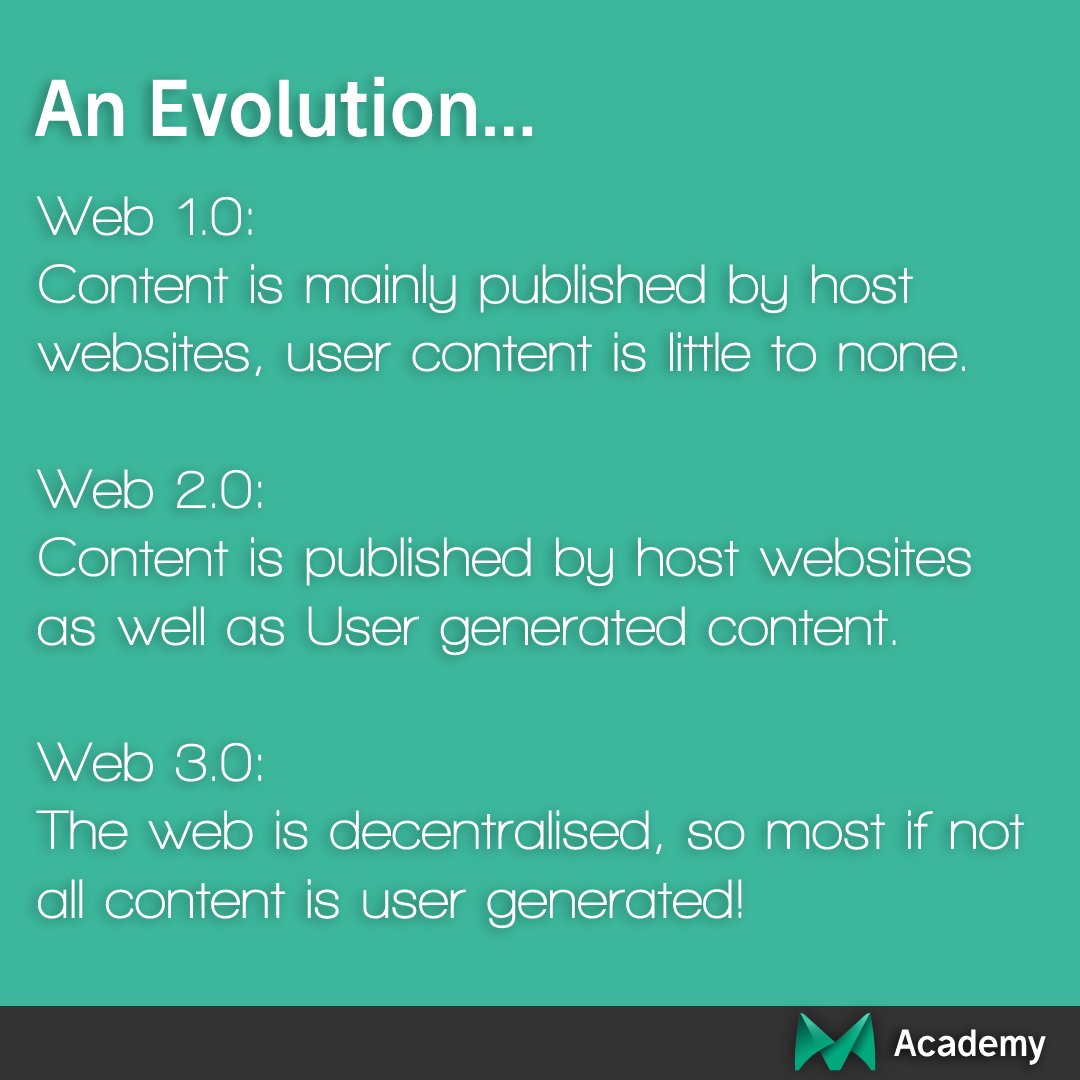 An Evolution...

Web 1.0:
Content is mainly published by host websites, user content is little to none.

Web 2.0:
Content is published by host websites as well as User generated content.

Web 3.0:
The web is decentralised, so most if not all content is user generated!

Academy